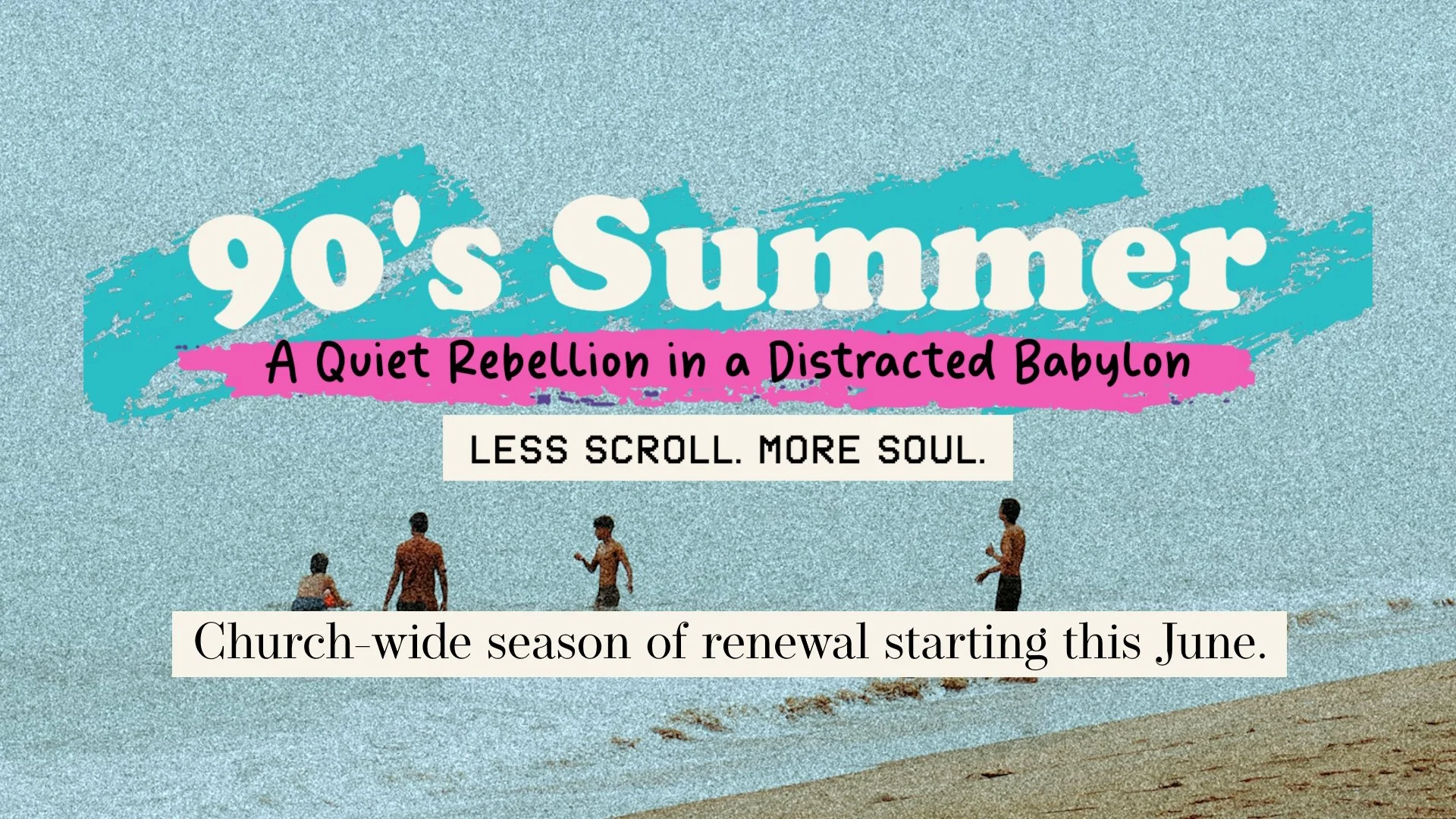 90's Summer

A Quiet Rebellion in a Distracted Babylon

LESS SCROLL. MORE SOUL.

Church-wide season of renewal starting this June.